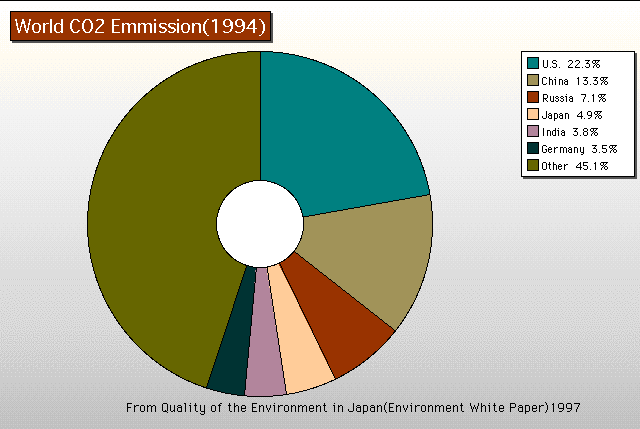 World CO2 Emmission(1994)

U.S. 22.3%
China 13.3%
Russia 7.1%
Japan 4.9%
India 3.8%
Germany 3.5%
Other 45.1%

From Quality of the Environment in Japan(Environment White Paper)1997